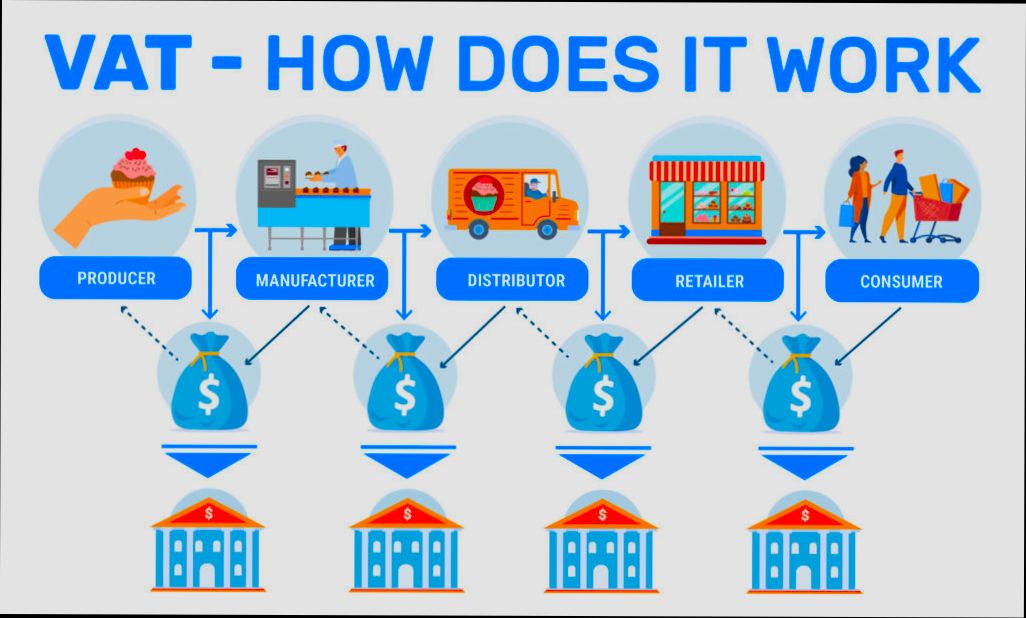 VAT - HOW DOES IT WORK

PRODUCER

MANUFACTURER

DISTRIBUTOR

RETAILER

CONSUMER

$

$

$

$

$

$

$

$